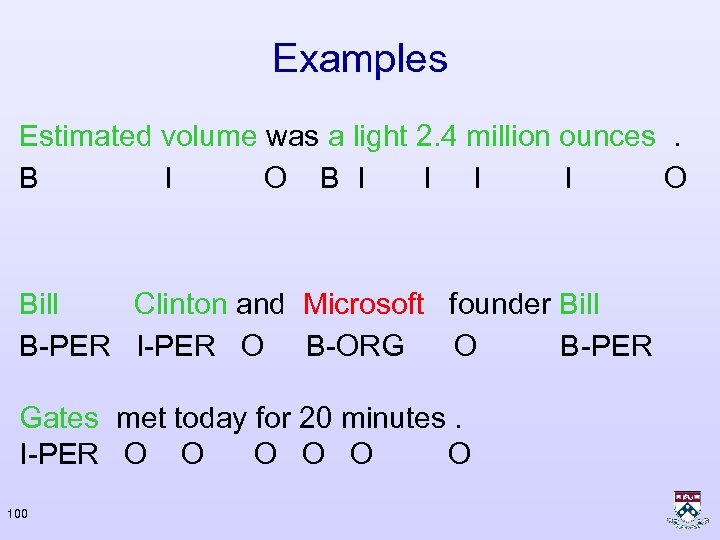 Examples

Estimated volume was a light 2.4 million ounces .
B I O B I I I I O

Bill Clinton and Microsoft founder Bill
B-PER I-PER O B-ORG O B-PER

Gates met today for 20 minutes .
I-PER O O O O O O

100